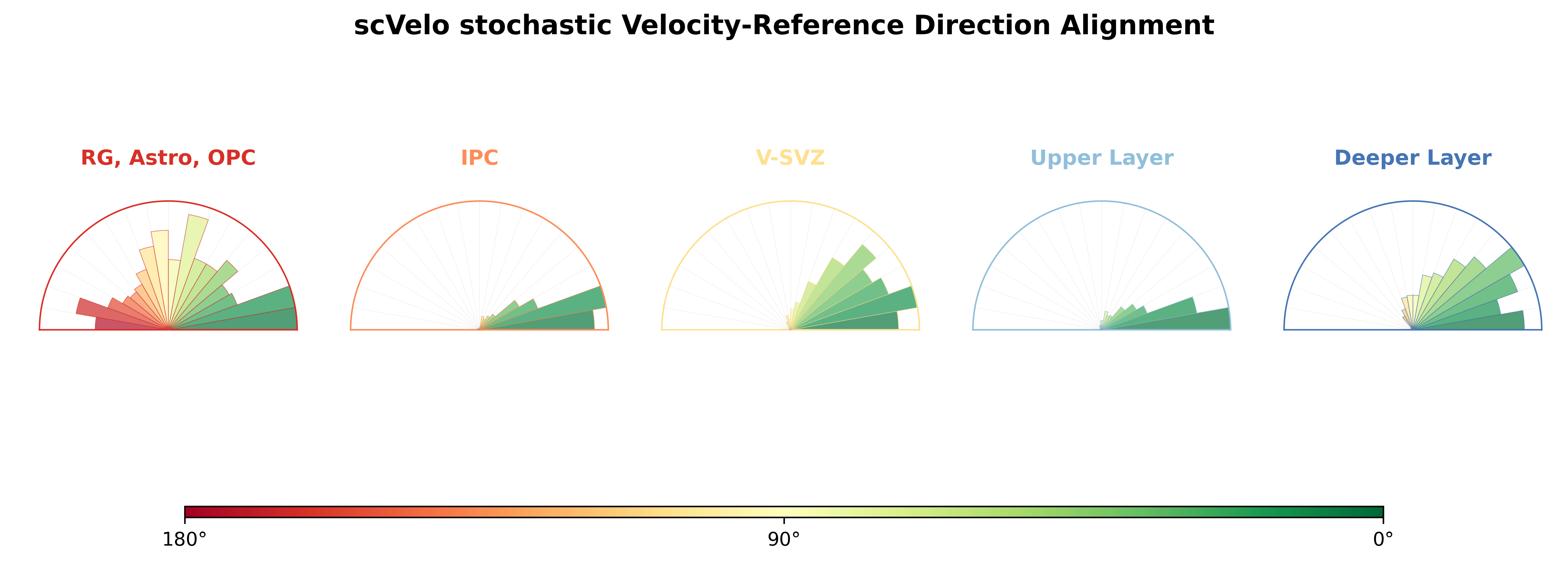 scVelo stochastic Velocity-Reference Direction Alignment

RG, Astro, OPC

IPC

V-SVZ

Upper Layer

Deeper Layer

180°

90°

0°